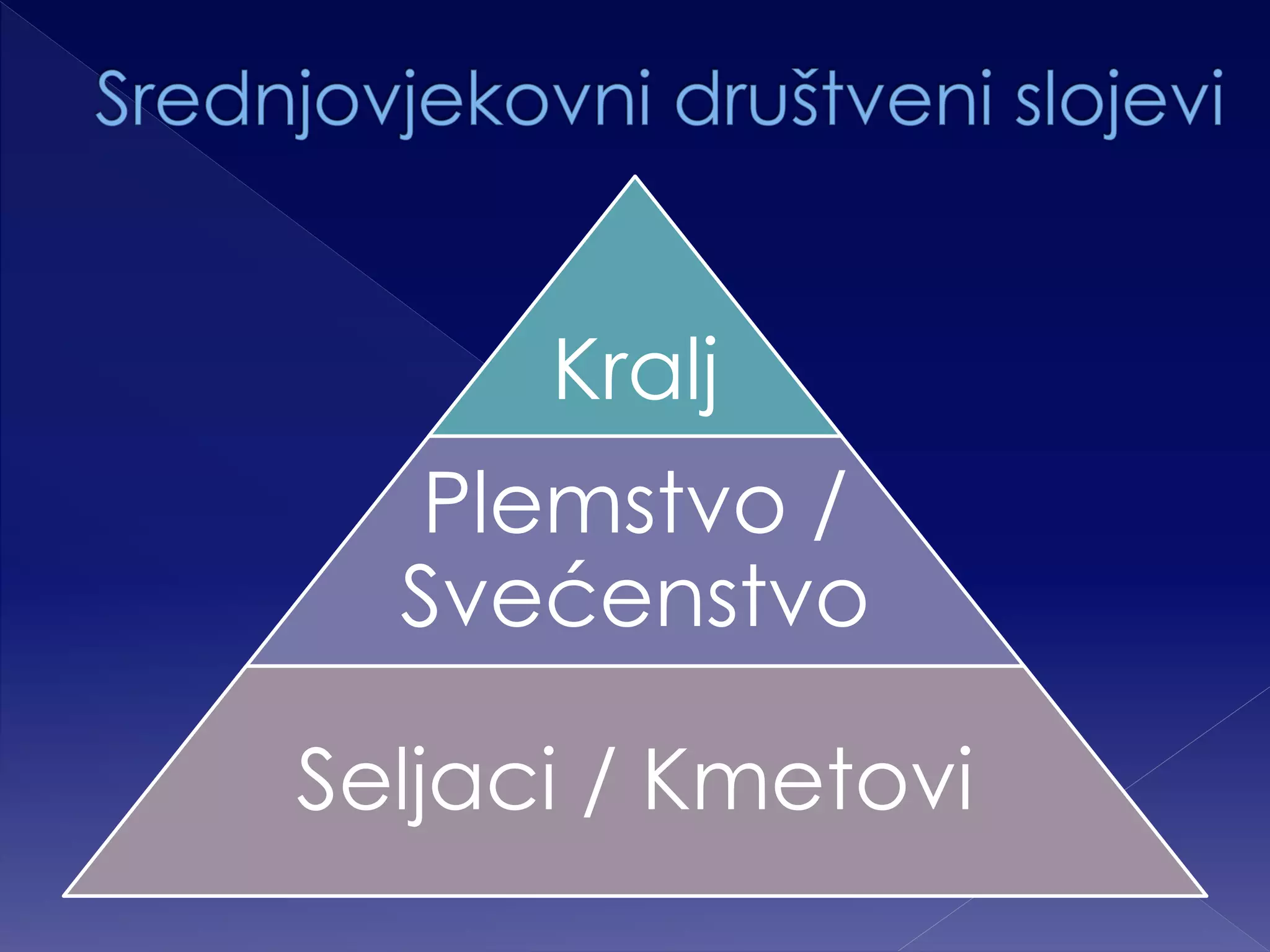 Srednjovjekovni društveni slojevi

Kralj

Plemstvo / Svećenstvo

Seljaci / Kmetovi